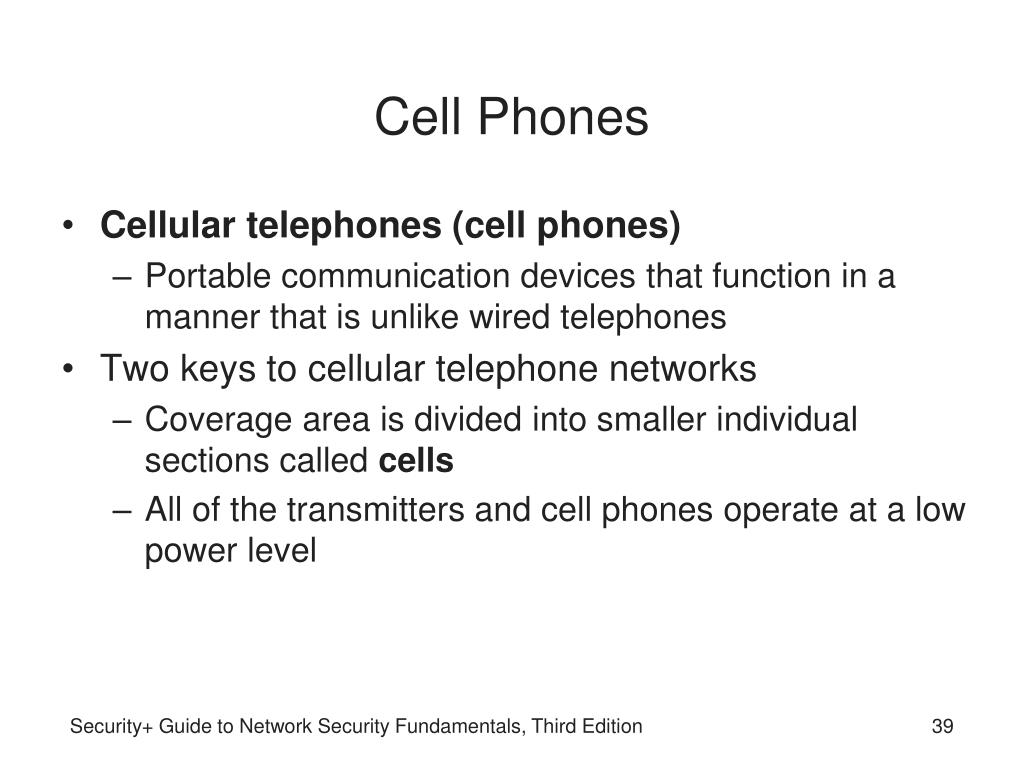 Cell Phones

• Cellular telephones (cell phones)
– Portable communication devices that function in a manner that is unlike wired telephones
• Two keys to cellular telephone networks
– Coverage area is divided into smaller individual sections called cells
– All of the transmitters and cell phones operate at a low power level

Security+ Guide to Network Security Fundamentals, Third Edition

39